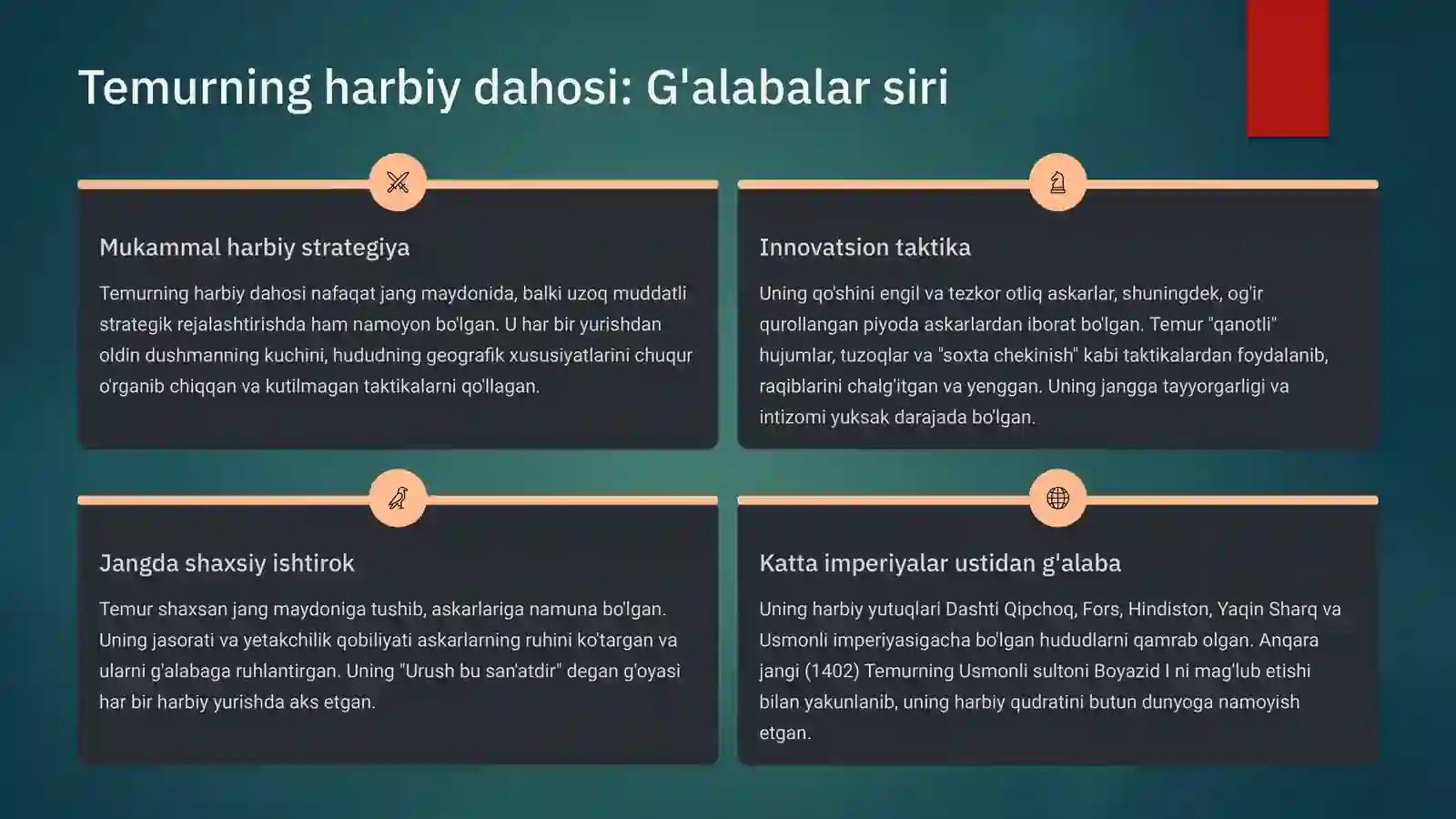 Temurning harbiy dahosi: G'alabalar siri

Mukammal harbiy strategiya

Temurning harbiy dahosi nafaqat jang maydonida, balki uzoq muddatli strategik rejalashtirishda ham namoyon bo'lgan. U har bir yurishdan oldin dushmanning kuchini, hududning geografik xususiyatlarini chuqur o'rganib chiqqan va kutilmagan taktikalarni qo'llagan.

Innovatsion taktika

Uning qo'shini engil va tezkor otliq askarlar, shuningdek, og'ir qurollangan piyoda askarlardan iborat bo'lgan. Temur "qanotli" hujumlar, tuzoqlar va "soxta chekinish" kabi taktikalardan foydalanib, raqiblarini chalg'itgan va yenggan. Uning jangga tayyorgarligi va intizomi yuksak darajada bo'lgan.

Jangda shaxsiy ishtirok

Temur shaxsan jang maydoniga tushib, askarlariga namuna bo'lgan. Uning jasorati va yetakchilik qobiliyati askarlarning ruhini ko'targan va ularni g'alabaga ruhlantirgan. Uning "Urush bu san'atdir" degan g'oyasi har bir harbiy yurishda aks etgan.

Katta imperiyalar ustidan g'alaba

Uning harbiy yutuqlari Dashti Qipchoq, Fors, Hindiston, Yaqin Sharq va Usmonli imperiyasigacha bo'lgan hududlarni qamrab olgan. Anqara jangi (1402) Temurning Usmonli sultoni Boyazid I ni mag'lub etishi bilan yakunlanib, uning harbiy qudratini butun dunyoga namoyish etgan.